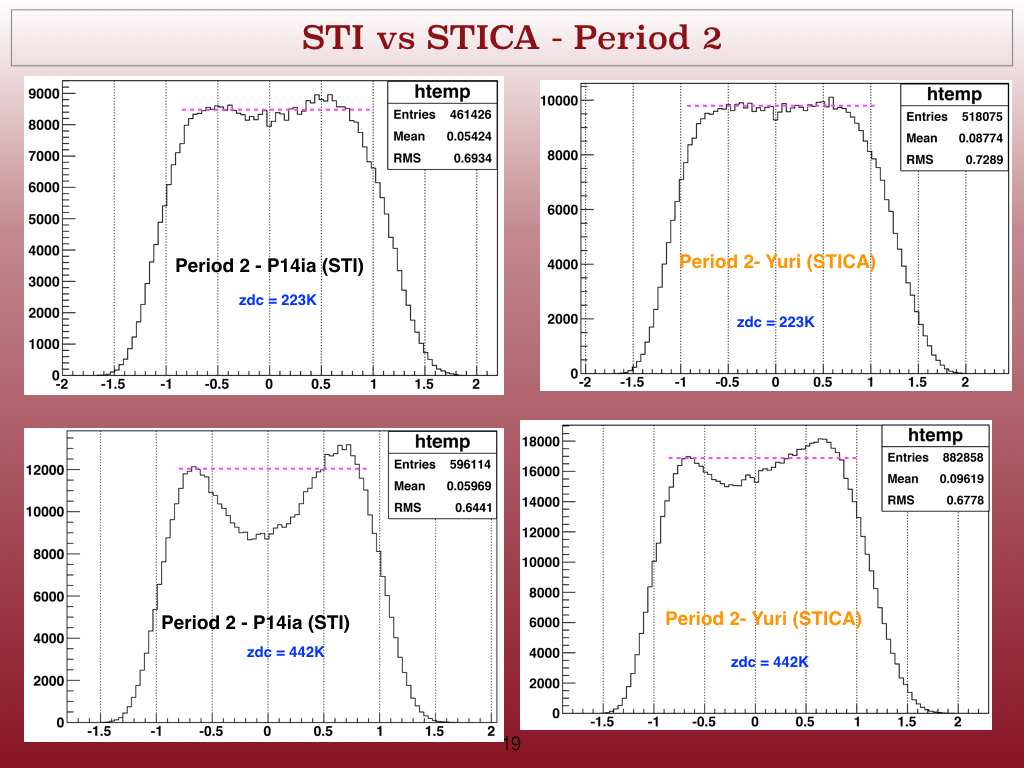 STI vs STICA - Period 2

htemp

| Entries | 461426 |
|---|---|
| Mean | 0.05424 |
| RMS | 0.6934 |

9000
8000
7000
6000
5000
4000
3000
2000
1000
0

Period 2 - P14ia (STI)

zdc = 223K

-2 -1.5 -1 -0.5 0 0.5 1 1.5 2

htemp

| Entries | 518075 |
|---|---|
| Mean | 0.08774 |
| RMS | 0.7289 |

10000
8000
6000
4000
2000
0

Period 2- Yuri (STICA)

zdc = 223K

-2 -1.5 -1 -0.5 0 0.5 1 1.5 2

htemp

| Entries | 596114 |
|---|---|
| Mean | 0.05969 |
| RMS | 0.6441 |

12000
10000
8000
6000
4000
2000
0

Period 2 - P14ia (STI)

zdc = 442K

-1.5 -1 -0.5 0 0.5 1 1.5 2

htemp

| Entries | 882858 |
|---|---|
| Mean | 0.09619 |
| RMS | 0.6778 |

18000
16000
14000
12000
10000
8000
6000
4000
2000
0

Period 2- Yuri (STICA)

zdc = 442K

-1.5 -1 -0.5 0 0.5 1 1.5 2

19